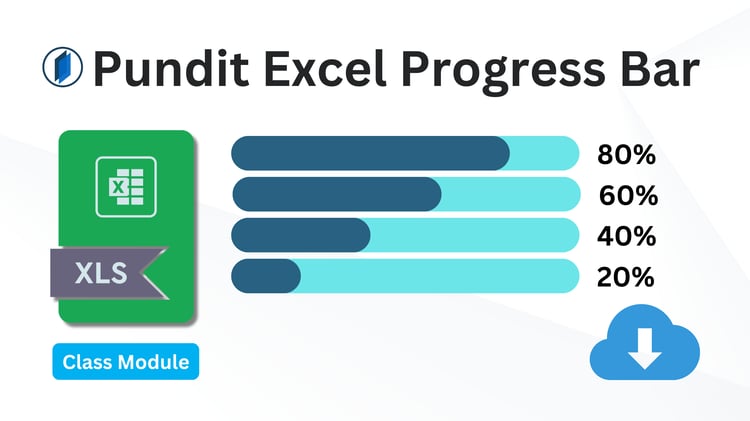 Pundit Excel Progress Bar

X

XLS

Class Module

80%

60%

40%

20%